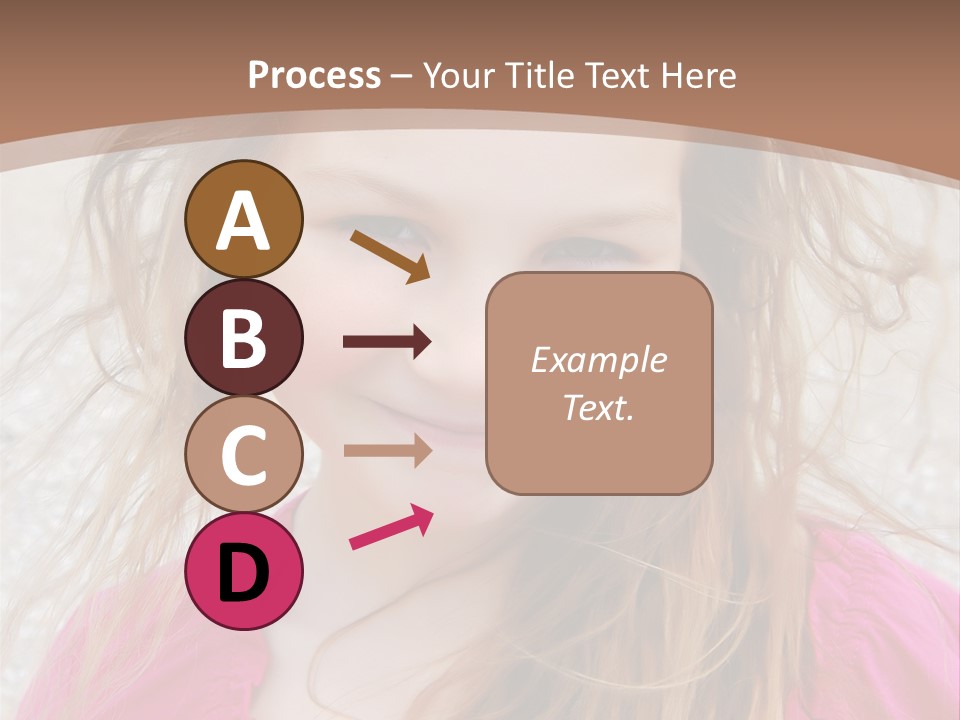 Process – Your Title Text Here

A

B

C

D

Example Text.